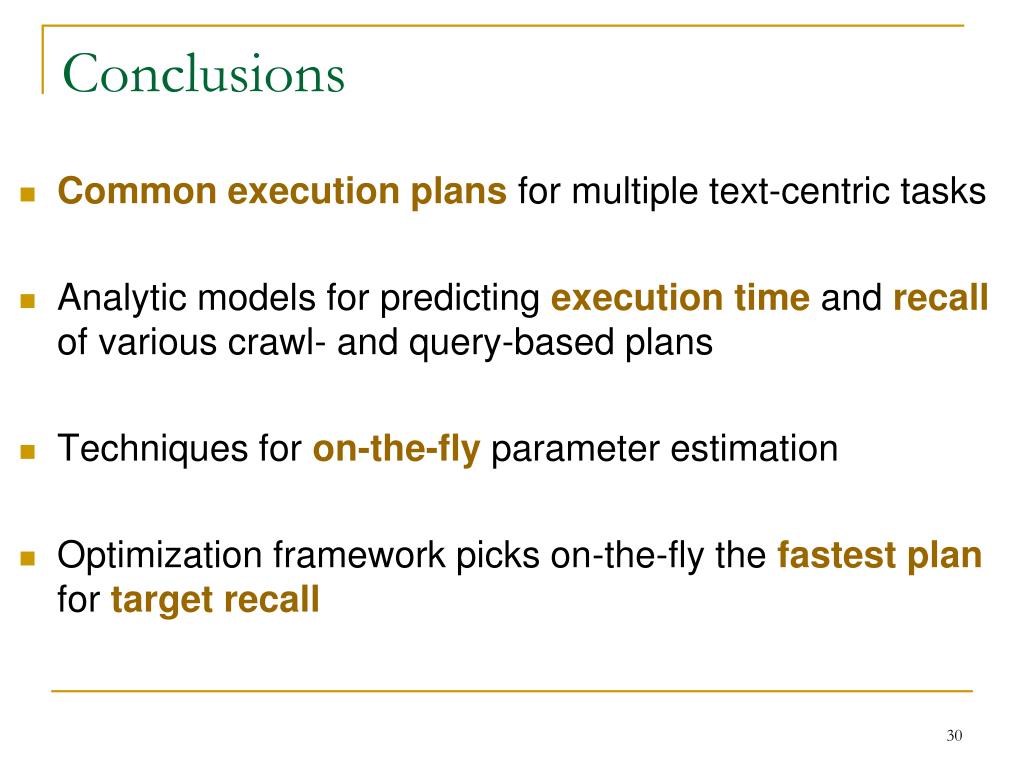 Conclusions

Common execution plans for multiple text-centric tasks

Analytic models for predicting execution time and recall of various crawl- and query-based plans

Techniques for on-the-fly parameter estimation

Optimization framework picks on-the-fly the fastest plan for target recall

30